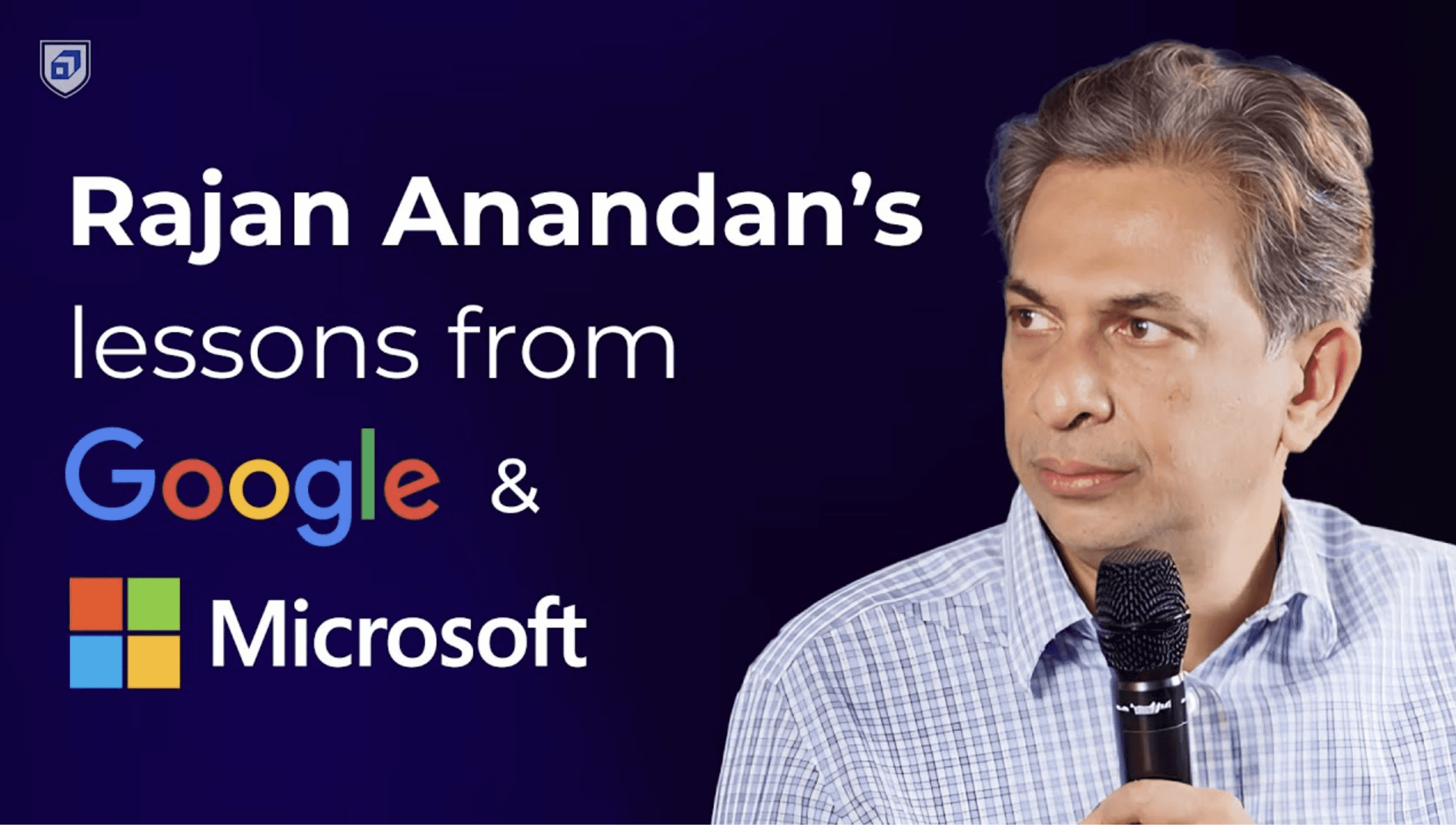 Rajan Anandan's
lessons from
Google &
Microsoft